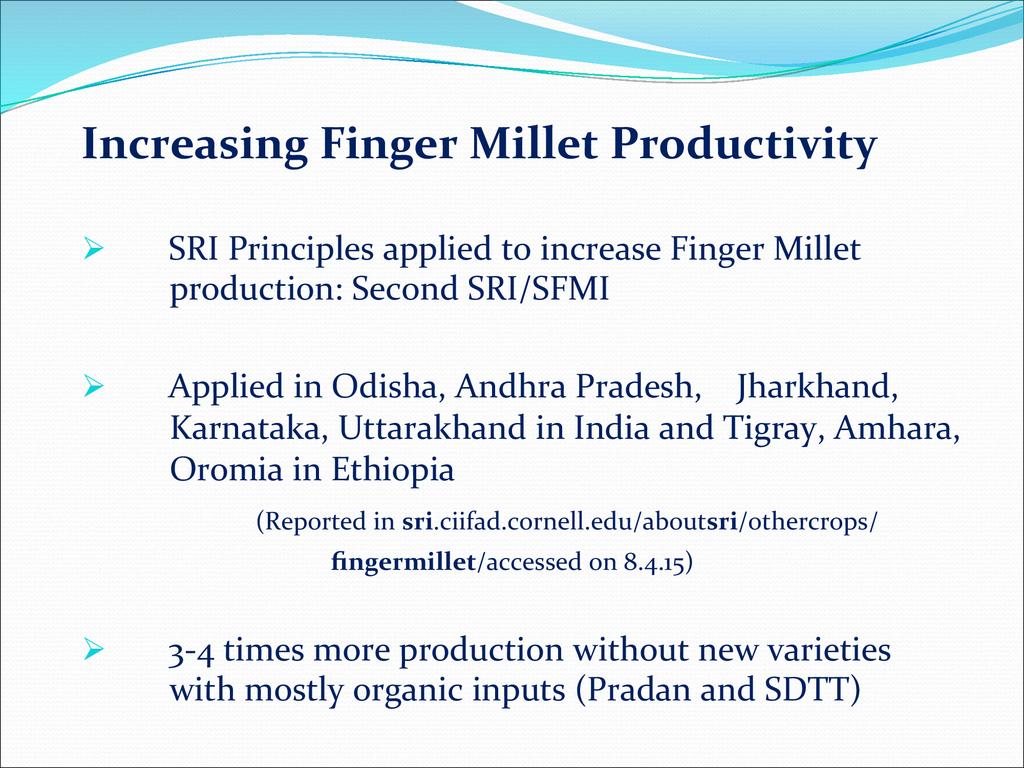 Increasing Finger Millet Productivity

➢ SRI Principles applied to increase Finger Millet production: Second SRI/SFMI

➢ Applied in Odisha, Andhra Pradesh, Jharkhand, Karnataka, Uttarakhand in India and Tigray, Amhara, Oromia in Ethiopia

(Reported in sri.ciifad.cornell.edu/aboutsri/othercrops/ fingermillet/accessed on 8.4.15)

➢ 3-4 times more production without new varieties with mostly organic inputs (Pradan and SDTT)